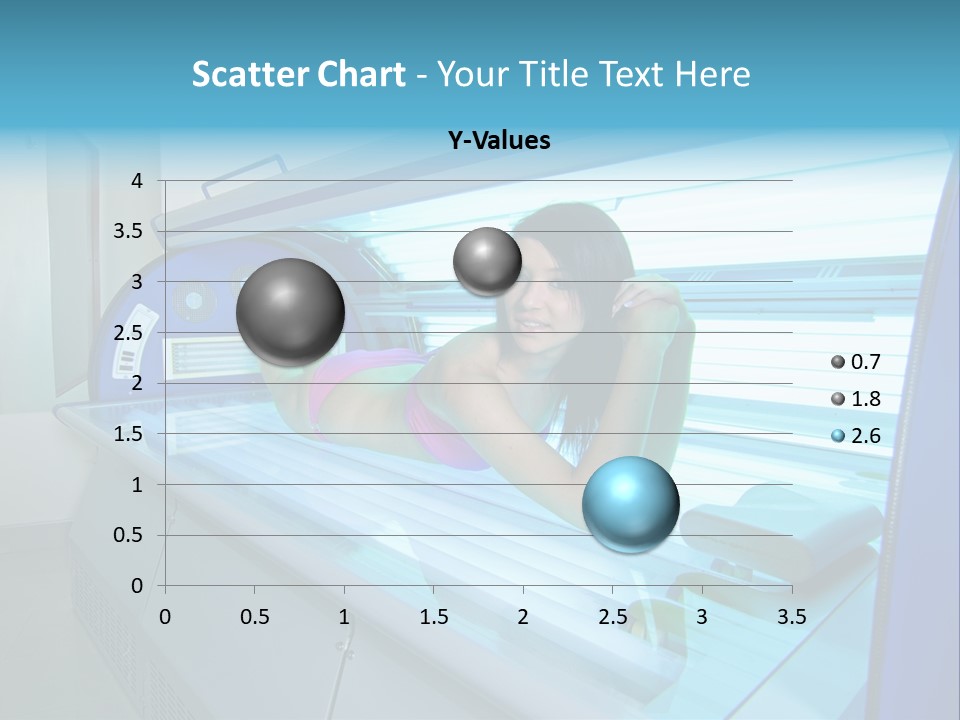 Scatter Chart - Your Title Text Here

Y-Values

4
3.5
3
2.5
2
1.5
1
0.5
0

0 0.5 1 1.5 2 2.5 3 3.5

0.7
1.8
2.6